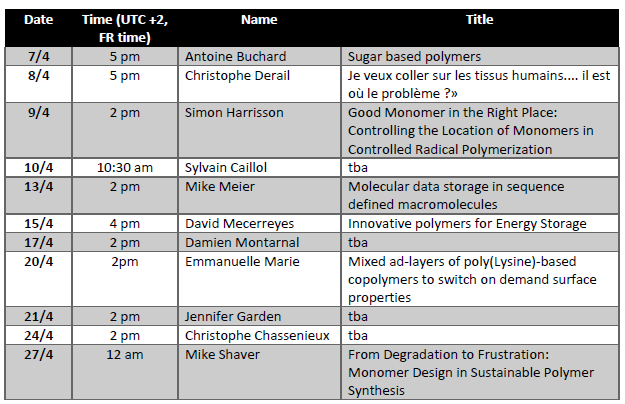 | Date | Time (UTC +2, FR time) | Name | Title |
|---|---|---|---|
| 7/4 | 5 pm | Antoine Buchard | Sugar based polymers |
| 8/4 | 5 pm | Christophe Derail | Je veux coller sur les tissus humains.... il est où le problème ?» |
| 9/4 | 2 pm | Simon Harrisson | Good Monomer in the Right Place: Controlling the Location of Monomers in Controlled Radical Polymerization |
| 10/4 | 10:30 am | Sylvain Caillol | tba |
| 13/4 | 2 pm | Mike Meier | Molecular data storage in sequence defined macromolecules |
| 15/4 | 4 pm | David Mecerreyes | Innovative polymers for Energy Storage |
| 17/4 | 2 pm | Damien Montarnal | tba |
| 20/4 | 2pm | Emmanuelle Marie | Mixed ad-layers of poly(Lysine)-based copolymers to switch on demand surface properties |
| 21/4 | 2 pm | Jennifer Garden | tba |
| 24/4 | 2 pm | Christophe Chassenieux | tba |
| 27/4 | 12 am | Mike Shaver | From Degradation to Frustration: Monomer Design in Sustainable Polymer Synthesis |